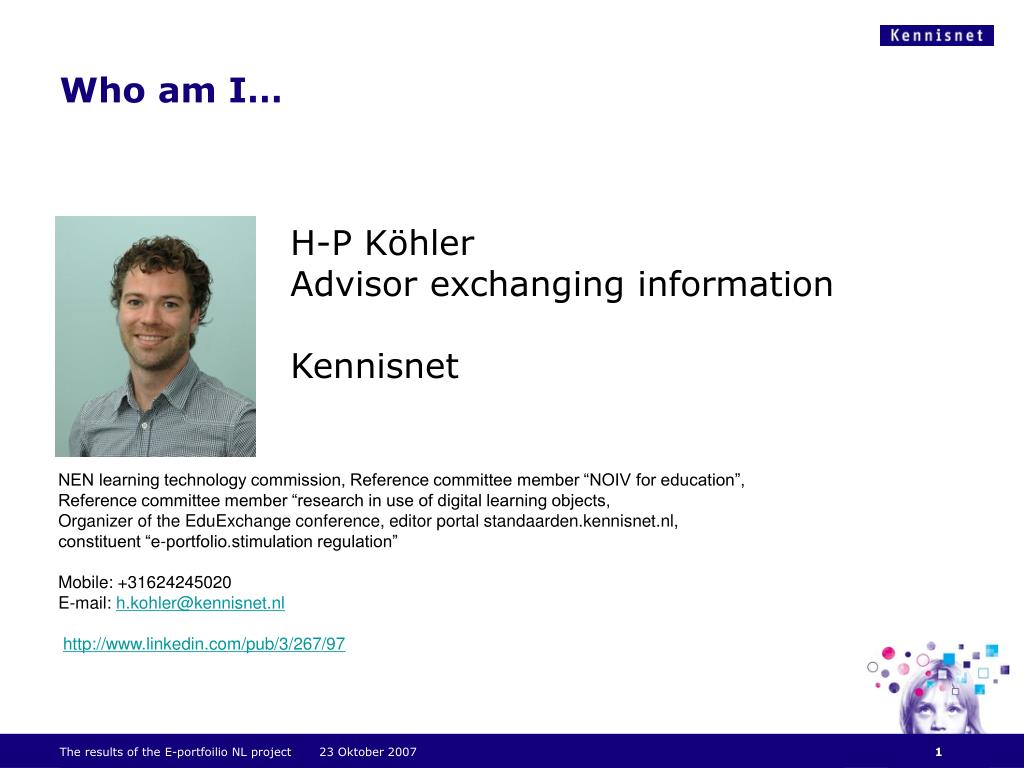 Kennisnet

Who am I…

H-P Köhler
Advisor exchanging information

Kennisnet

NEN learning technology commission, Reference committee member “NOIV for education”, Reference committee member “research in use of digital learning objects, Organizer of the EduExchange conference, editor portal standaarden.kennisnet.nl, constituent “e-portfolio.stimulation regulation”

Mobile: +31624245020
E-mail: h.kohler@kennisnet.nl

http://www.linkedin.com/pub/3/267/97

The results of the E-portfoilio NL project 23 Oktober 2007 1